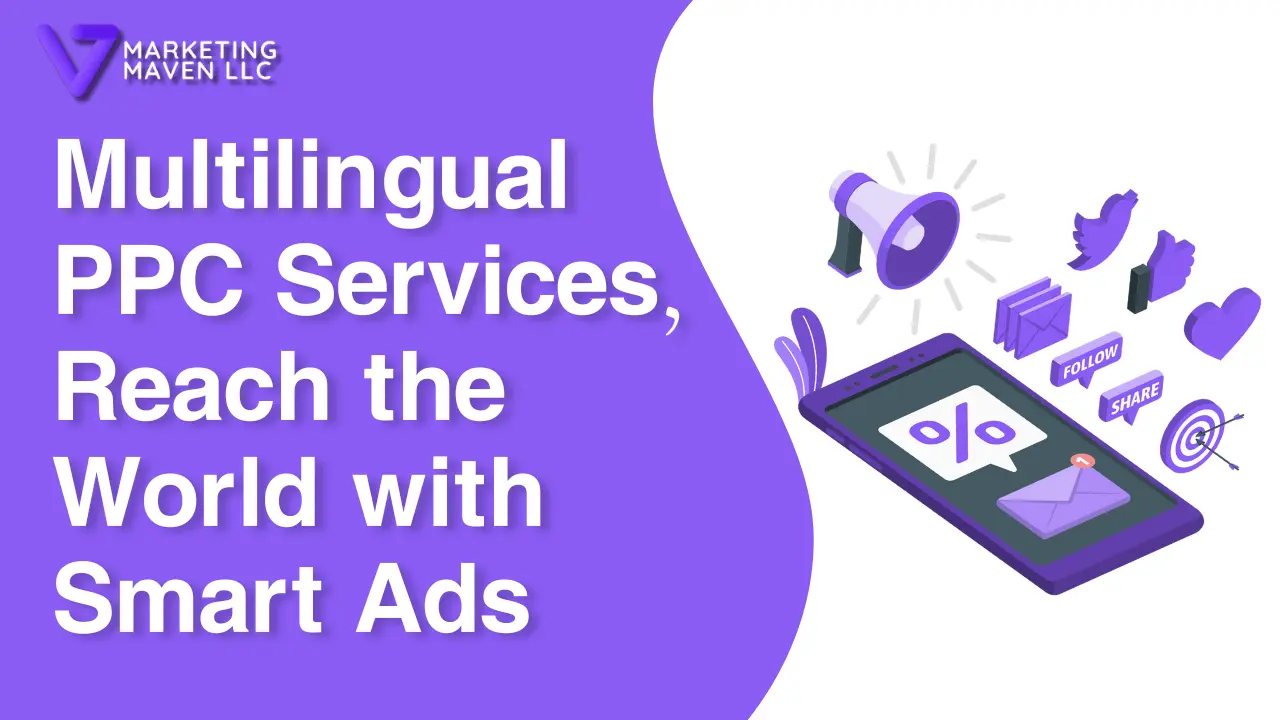 MARKETING MAVEN LLC

Multilingual PPC Services, Reach the World with Smart Ads

FOLLOW
SHARE
%
1